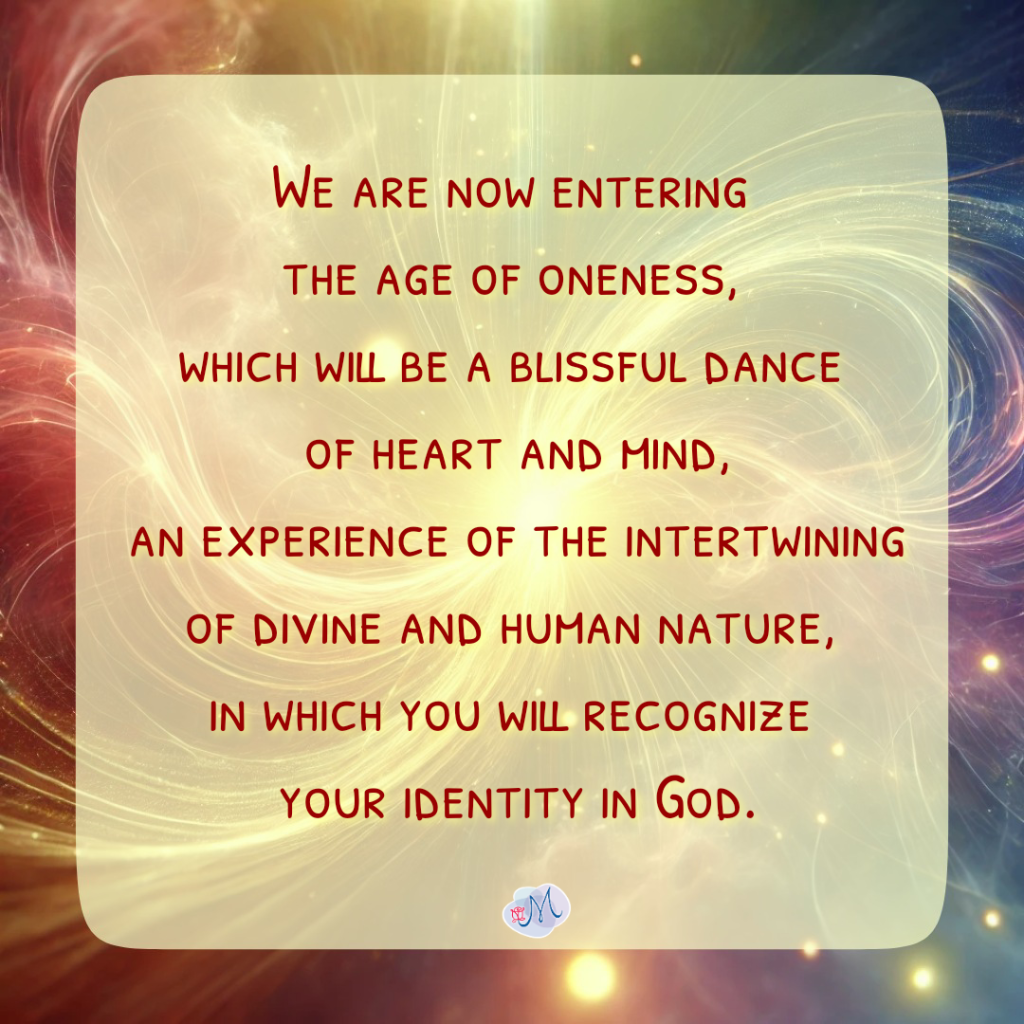 We are now entering the age of oneness, which will be a blissful dance of heart and mind, an experience of the intertwining of divine and human nature, in which you will recognize your identity in God.

M